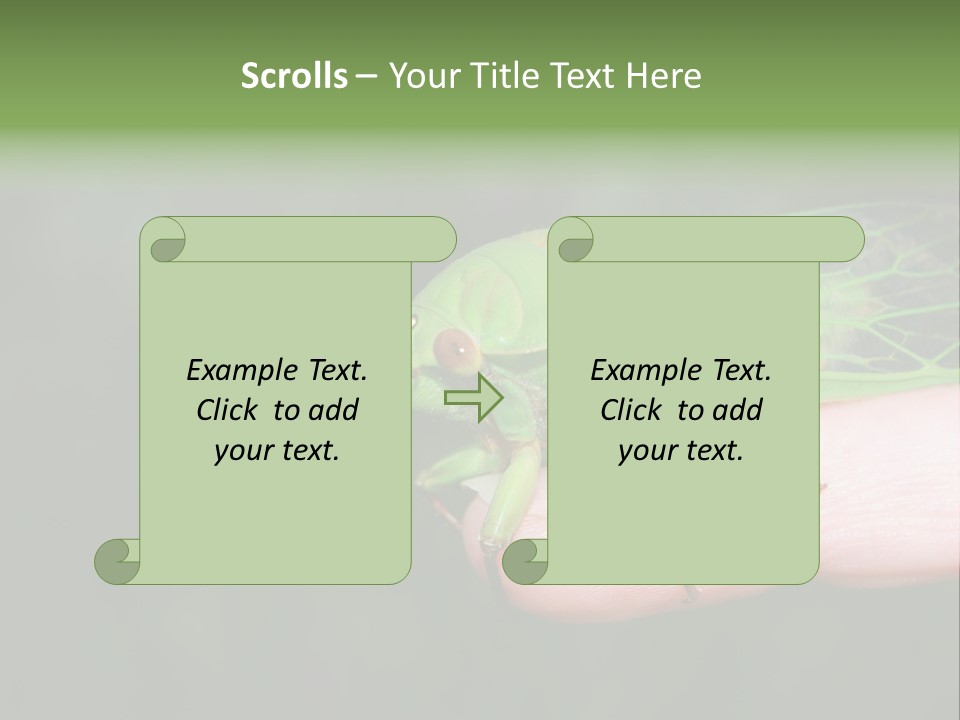 Scrolls – Your Title Text Here

Example Text. Click to add your text.

Example Text. Click to add your text.